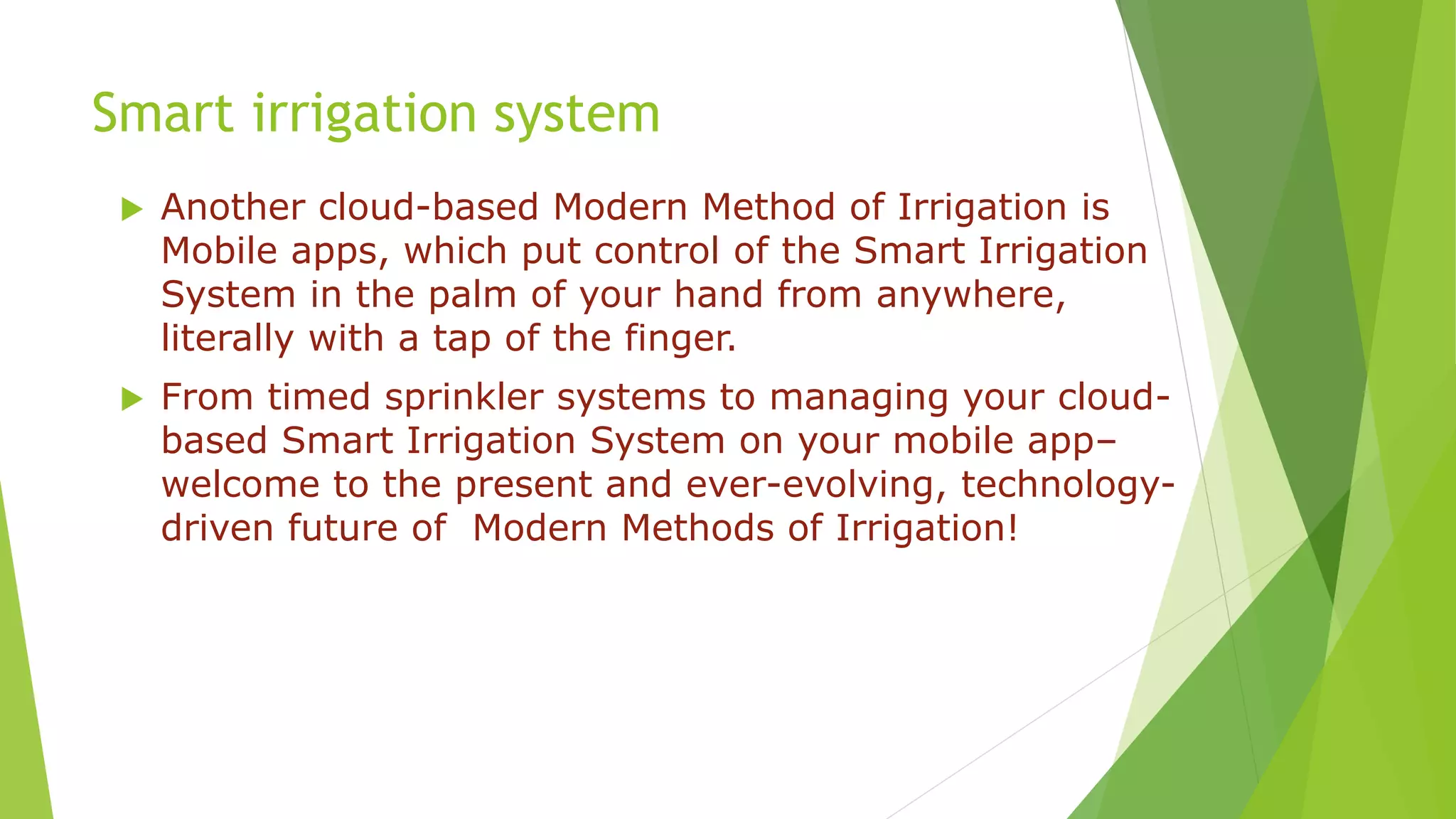 Smart irrigation system

Another cloud-based Modern Method of Irrigation is Mobile apps, which put control of the Smart Irrigation System in the palm of your hand from anywhere, literally with a tap of the finger.

From timed sprinkler systems to managing your cloud-based Smart Irrigation System on your mobile app– welcome to the present and ever-evolving, technology-driven future of  Modern Methods of Irrigation!